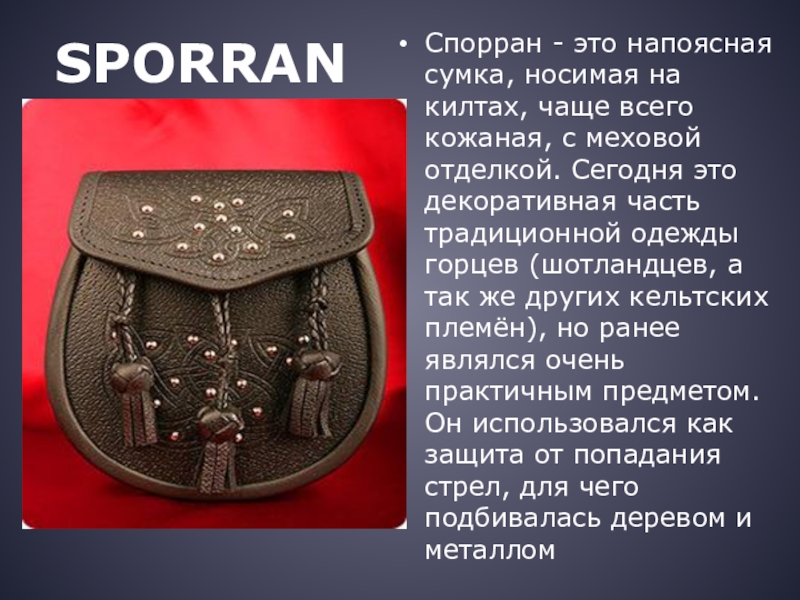 SPORRAN

• Спорран - это напоясная сумка, носимая на килтах, чаще всего кожаная, с меховой отделкой. Сегодня это декоративная часть традиционной одежды горцев (шотландцев, а так же других кельтских племён), но ранее являлся очень практичным предметом. Он использовался как защита от попадания стрел, для чего подбивалась деревом и металлом